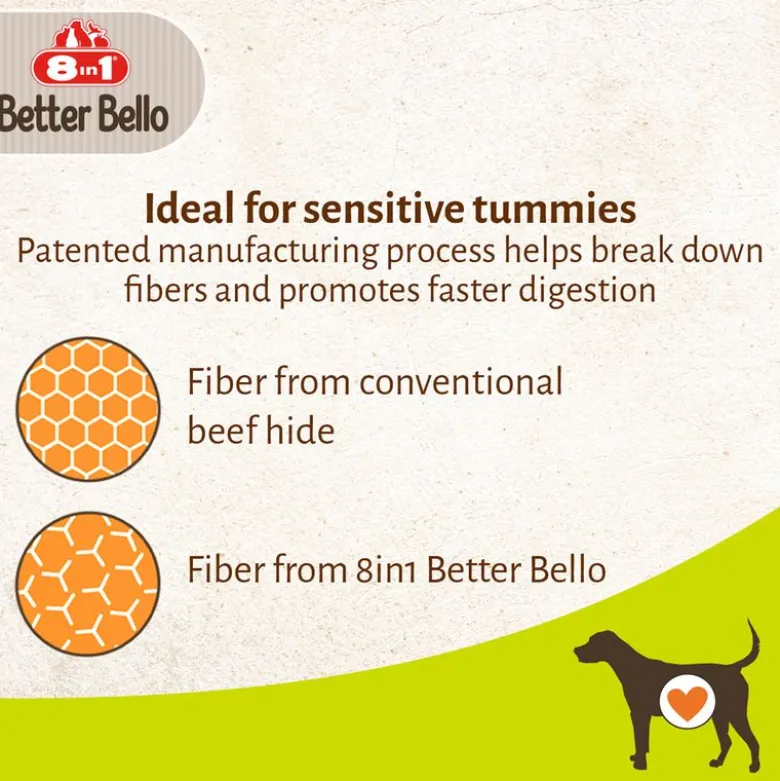 8in1
Better Bello

Ideal for sensitive tummies
Patented manufacturing process helps break down fibers and promotes faster digestion

Fiber from conventional beef hide

Fiber from 8in1 Better Bello